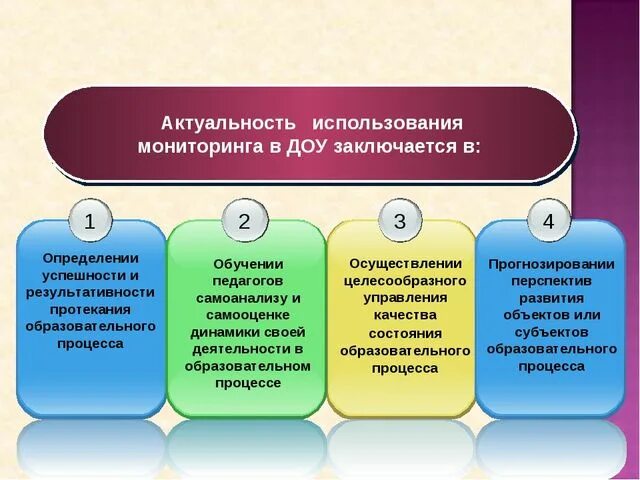 Актуальность использования мониторинга в ДОУ заключается в:

1

Определении успешности и результативности протекания образовательного процесса

2

Обучении педагогов самоанализу и самооценке динамики своей деятельности в образовательном процессе

3

Осуществлении целесообразного управления качества состояния образовательного процесса

4

Прогнозировании перспектив развития объектов или субъектов образовательного процесса